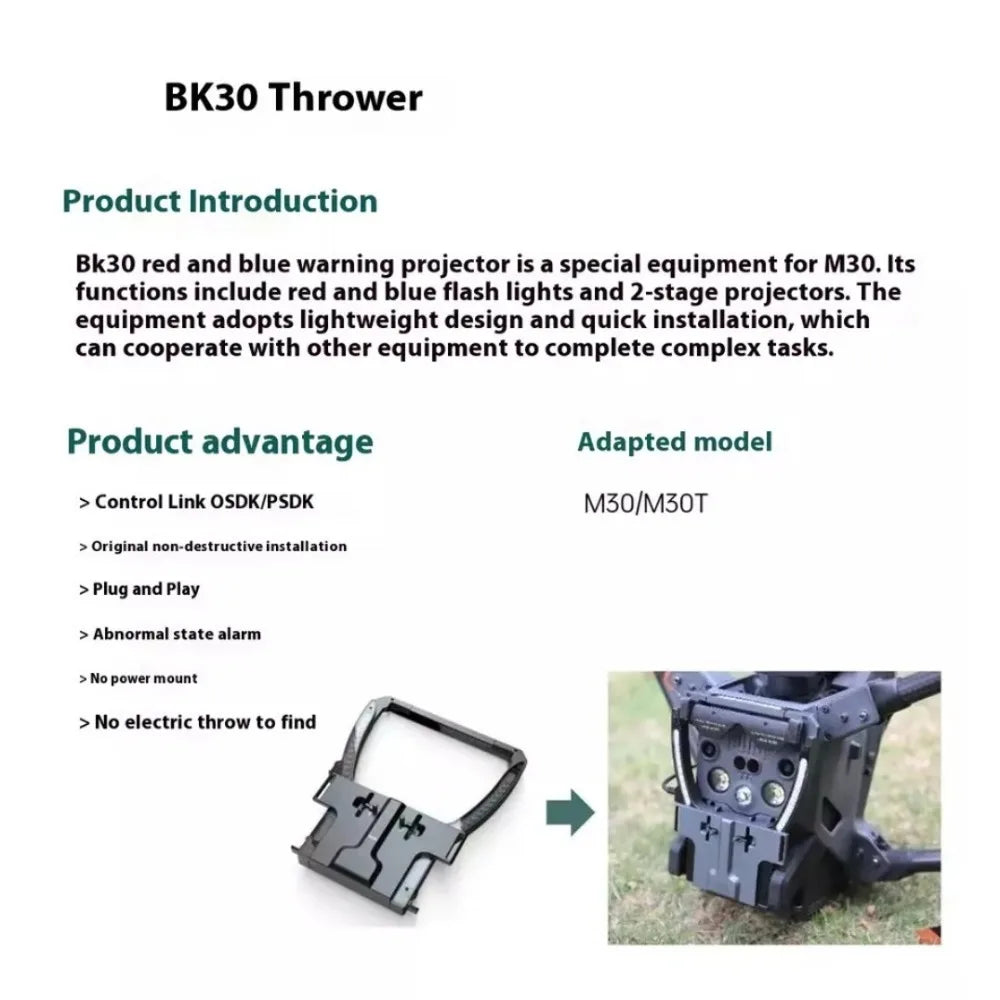 BK30 Thrower

Product Introduction

Bk30 red and blue warning projector is a special equipment for M30. Its functions include red and blue flash lights and 2-stage projectors. The equipment adopts lightweight design and quick installation, which can cooperate with other equipment to complete complex tasks.

Product advantage

> Control Link OSDK/PSDK

> Original non-destructive installation

> Plug and Play

> Abnormal state alarm

> No power mount

> No electric throw to find

Adapted model

M30/M30T